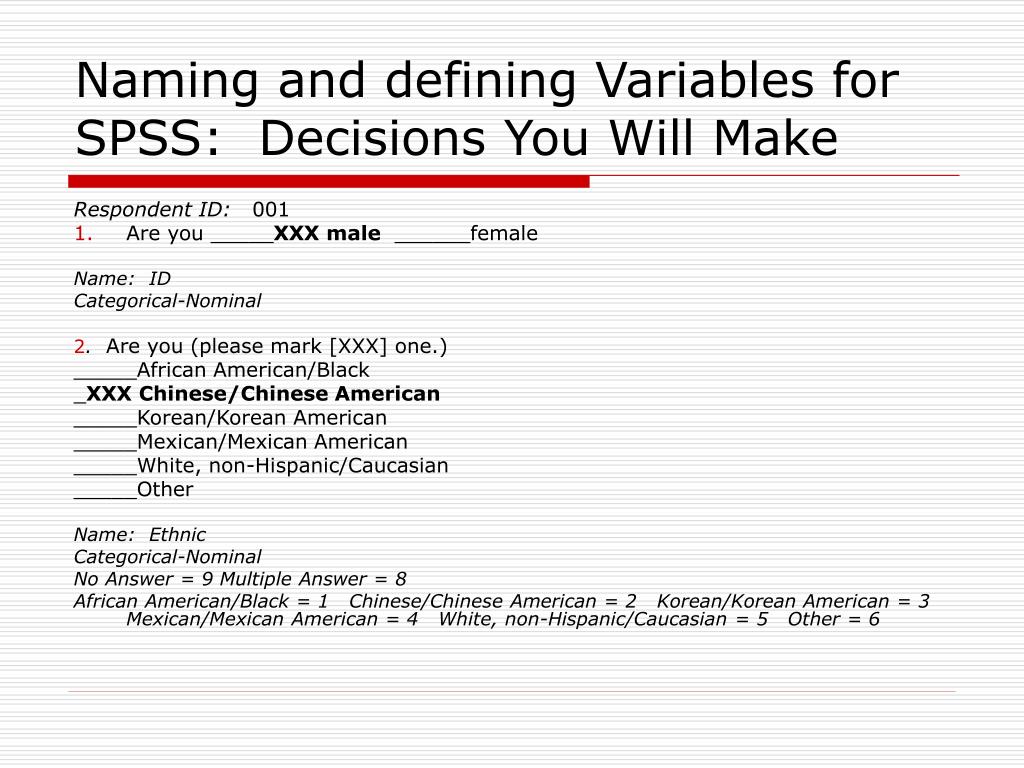 Naming and defining Variables for SPSS: Decisions You Will Make

Respondent ID: 001
1. Are you _____XXX male ______female

Name: ID
Categorical-Nominal

2. Are you (please mark [XXX] one.)
_____African American/Black
_XXX Chinese/Chinese American
_____Korean/Korean American
_____Mexican/Mexican American
_____White, non-Hispanic/Caucasian
_____Other

Name: Ethnic
Categorical-Nominal
No Answer = 9 Multiple Answer = 8
African American/Black = 1 Chinese/Chinese American = 2 Korean/Korean American = 3 Mexican/Mexican American = 4 White, non-Hispanic/Caucasian = 5 Other = 6